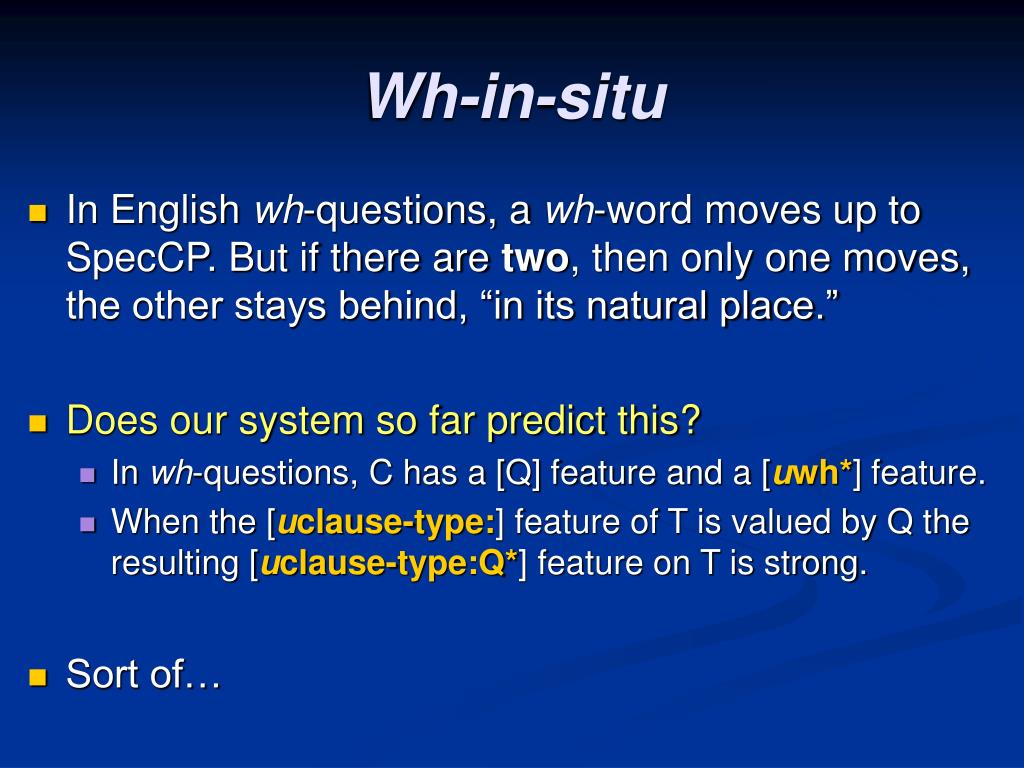 Wh-in-situ

In English wh-questions, a wh-word moves up to SpecCP. But if there are two, then only one moves, the other stays behind, “in its natural place.”

Does our system so far predict this?

In wh-questions, C has a [Q] feature and a [uwh*] feature.

When the [uclause-type:] feature of T is valued by Q the resulting [uclause-type:Q*] feature on T is strong.

Sort of…